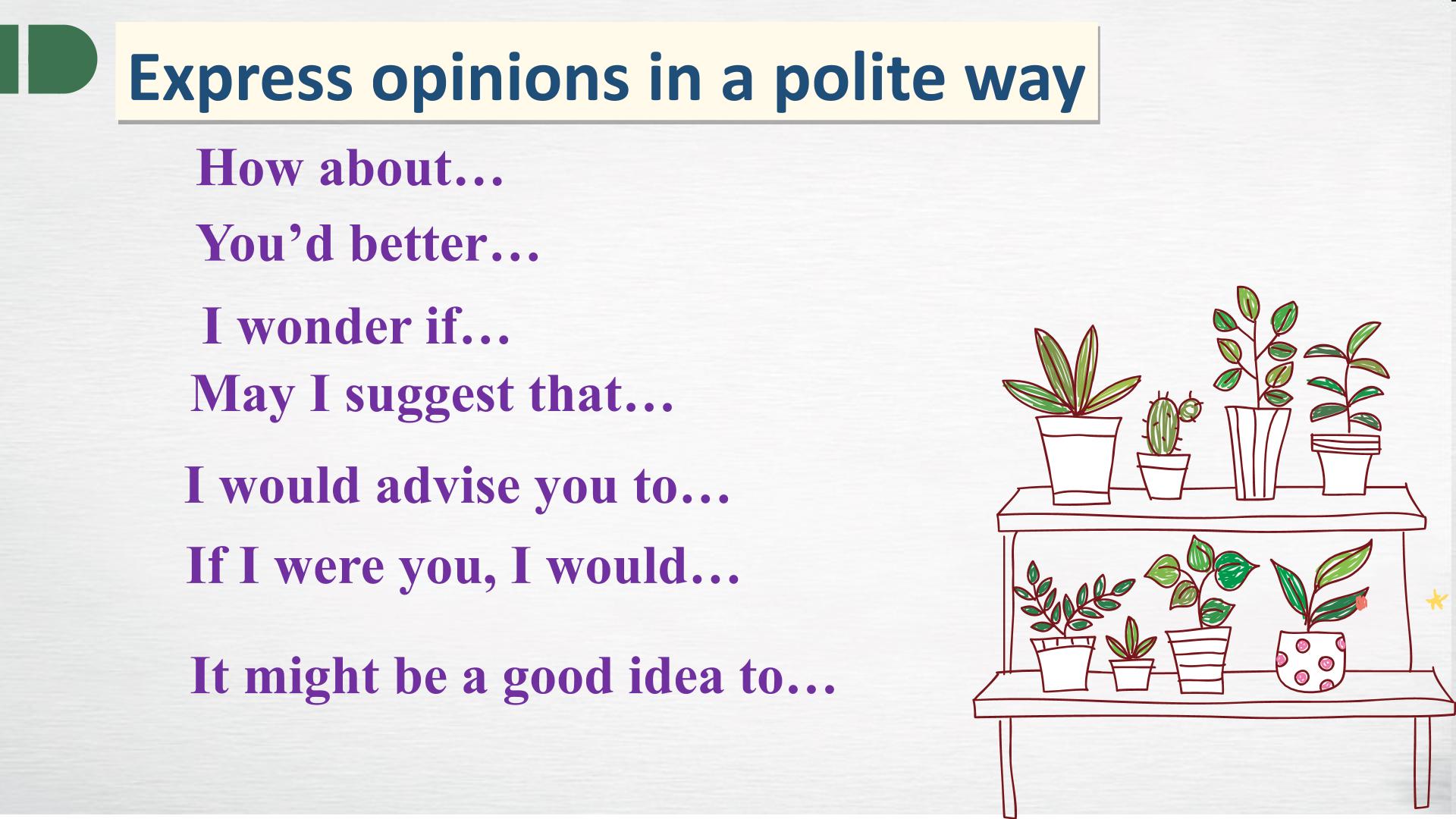 Express opinions in a polite way

How about…

You'd better…

I wonder if…

May I suggest that…

I would advise you to…

If I were you, I would…

It might be a good idea to…